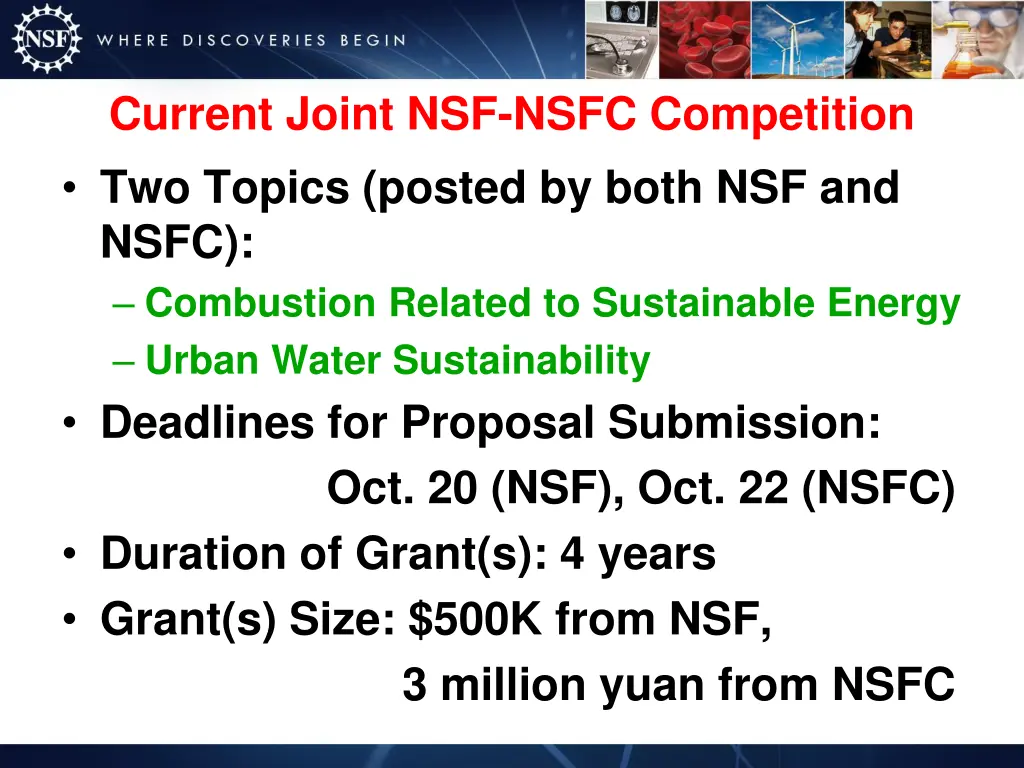 NSF WHERE DISCOVERIES BEGIN

Current Joint NSF-NSFC Competition

• Two Topics (posted by both NSF and NSFC):
– Combustion Related to Sustainable Energy
– Urban Water Sustainability
• Deadlines for Proposal Submission: Oct. 20 (NSF), Oct. 22 (NSFC)
• Duration of Grant(s): 4 years
• Grant(s) Size: \$500K from NSF, 3 million yuan from NSFC